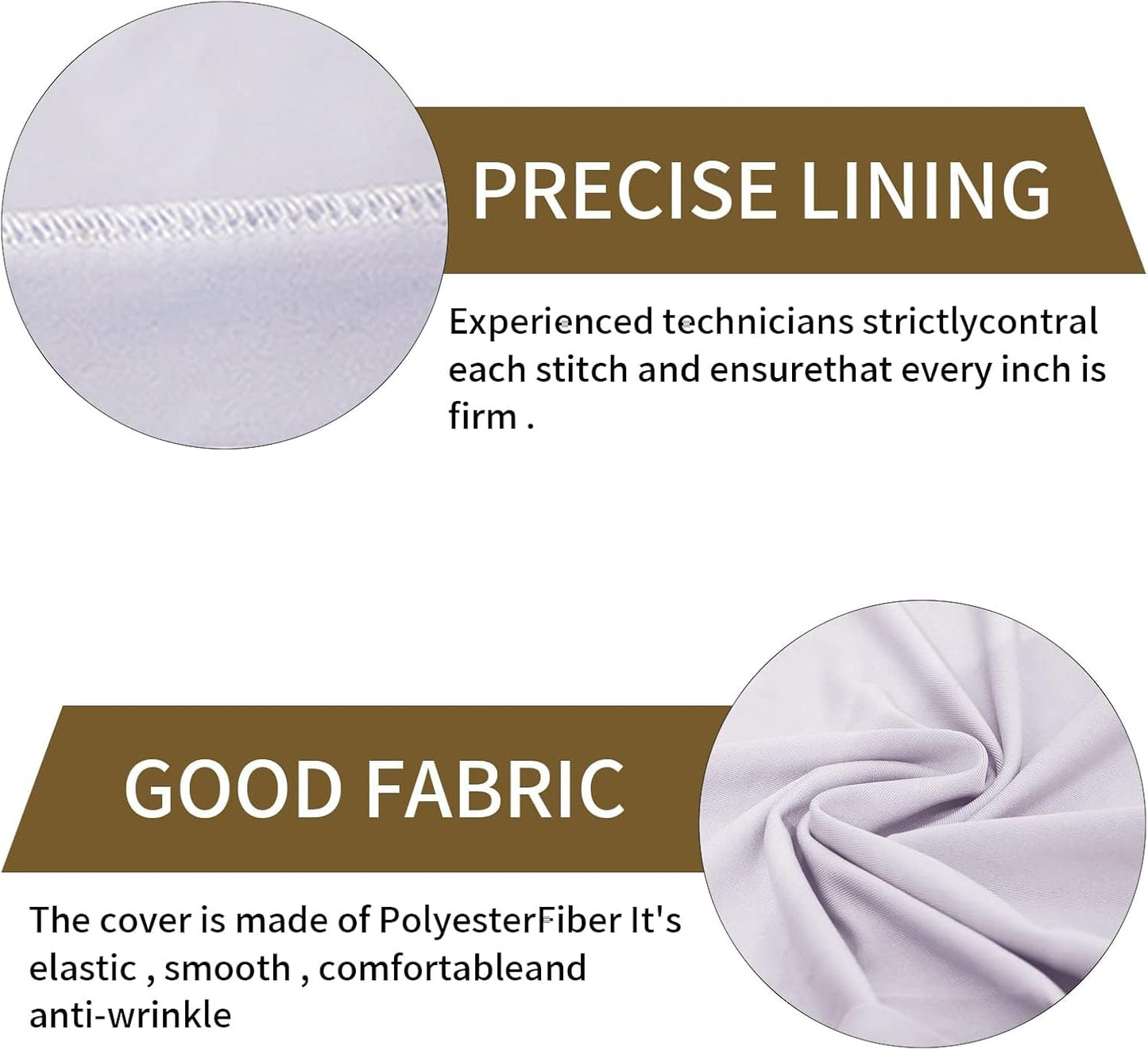 PRECISE LINING

Experienced technicians strictlycontral each stitch and ensurethat every inch is firm .

GOOD FABRIC

The cover is made of PolyesterFiber It's elastic , smooth , comfortableand anti-wrinkle